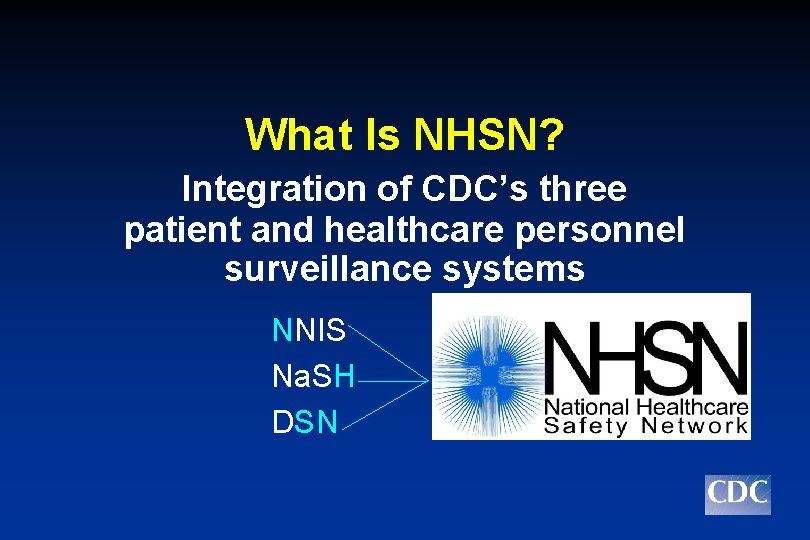 What Is NHSN?

Integration of CDC's three patient and healthcare personnel surveillance systems

NNIS
NaSH
DSN

NHSN
National Healthcare
Safety Network

CDC